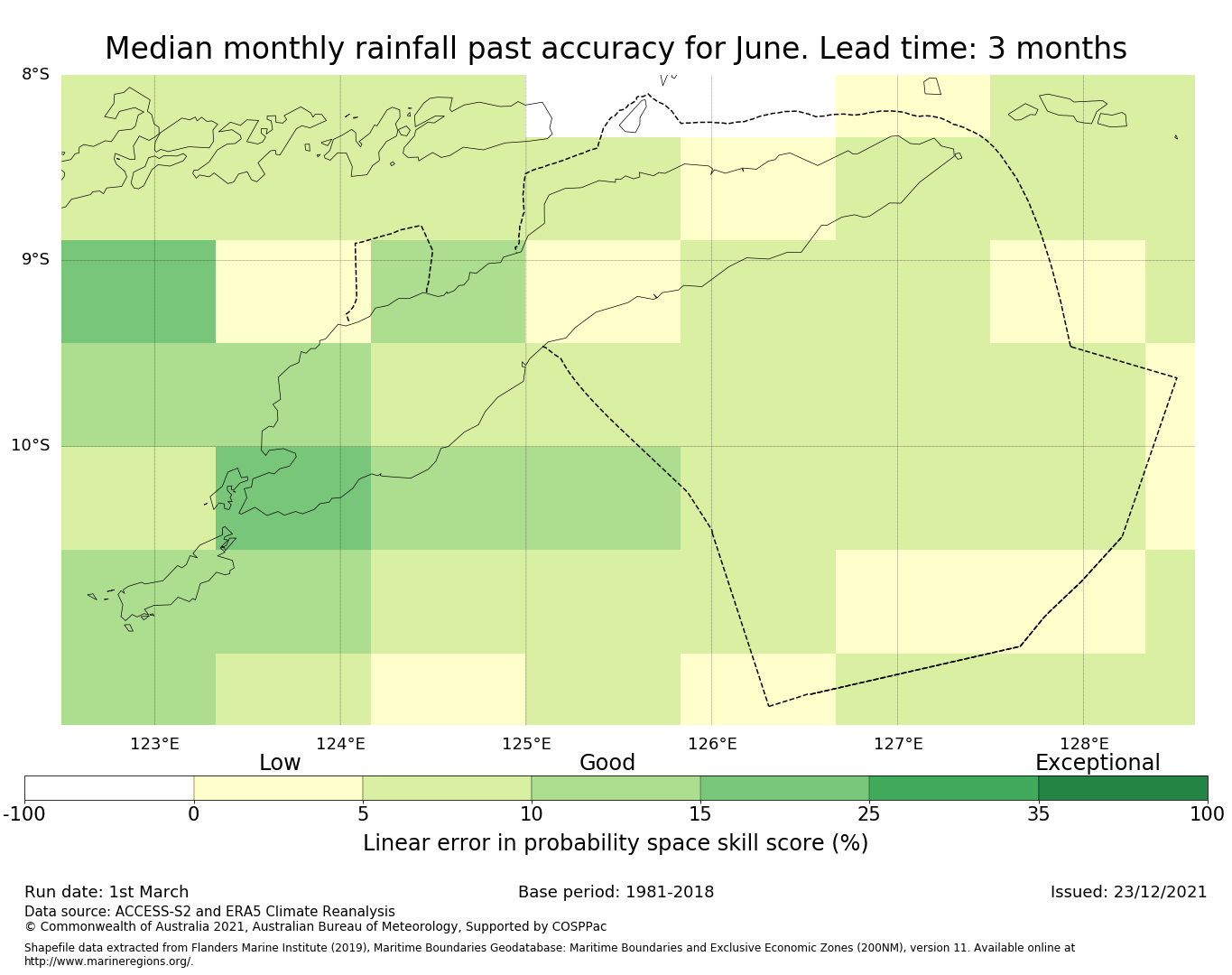 Median monthly rainfall past accuracy for June. Lead time: 3 months

8°S
9°S
10°S

123°E
124°E
125°E
126°E
127°E
128°E

Low
Good
Exceptional

-100
0
5
10
15
25
35
100

Linear error in probability space skill score (%)

Run date: 1st March
Base period: 1981-2018
Issued: 23/12/2021

Data source: ACCESS-S2 and ERA5 Climate Reanalysis
© Commonwealth of Australia 2021, Australian Bureau of Meteorology, Supported by COSPPac

Shapefile data extracted from Flanders Marine Institute (2019), Maritime Boundaries Geodatabase: Maritime Boundaries and Exclusive Economic Zones (200NM), version 11. Available online at http://www.marineregions.org/.